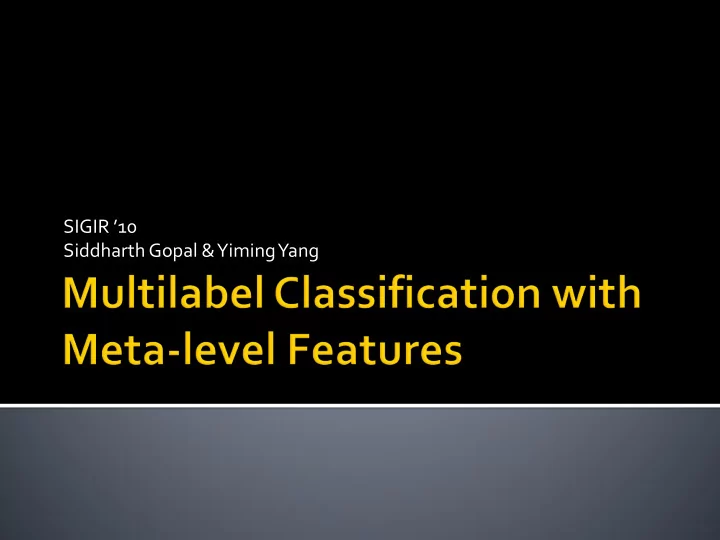 SIGIR '10
Siddharth Gopal & Yiming Yang

Multilabel Classification with Meta-level Features